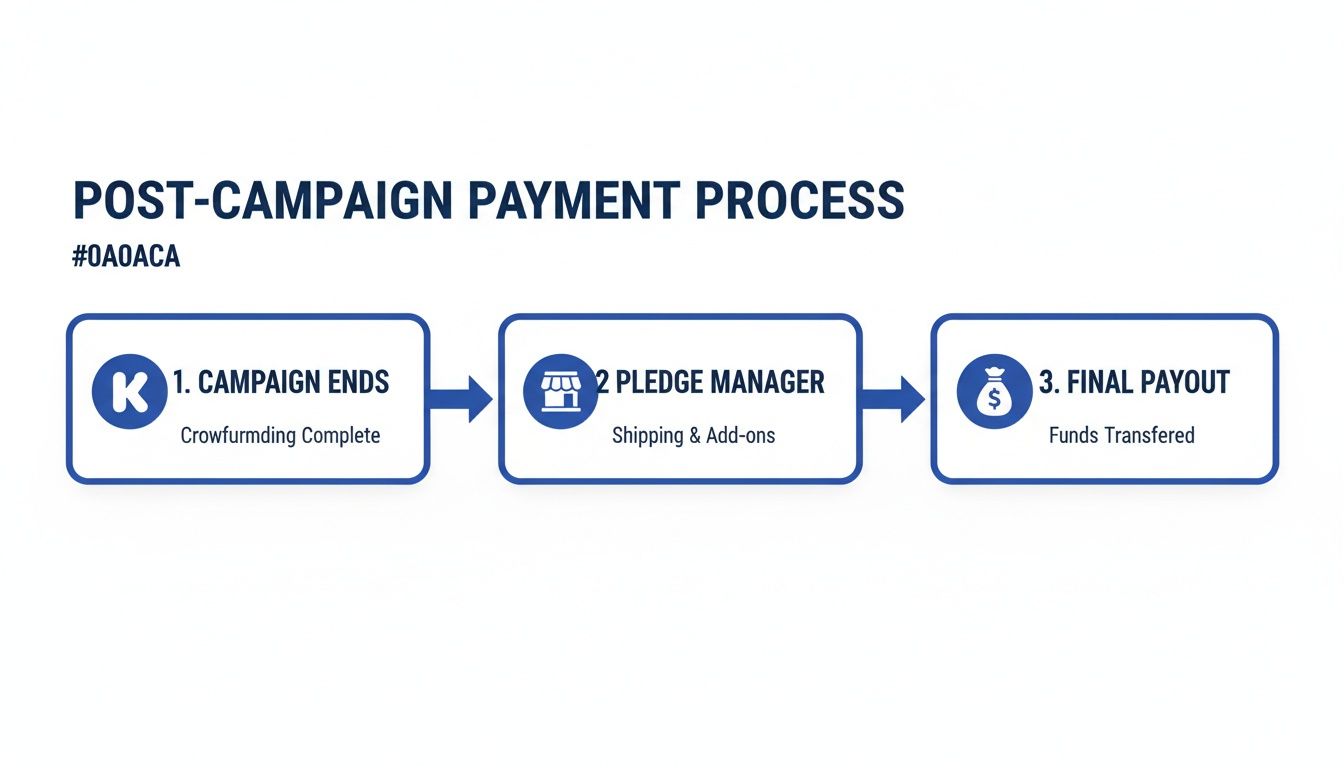 POST-CAMPAIGN PAYMENT PROCESS

#0A0ACA

K 1. CAMPAIGN ENDS
Crowfurmding Complete

2 PLEDGE MANAGER
Shipping & Add-ons

$ 3. FINAL PAYOUT
Funds Transfered